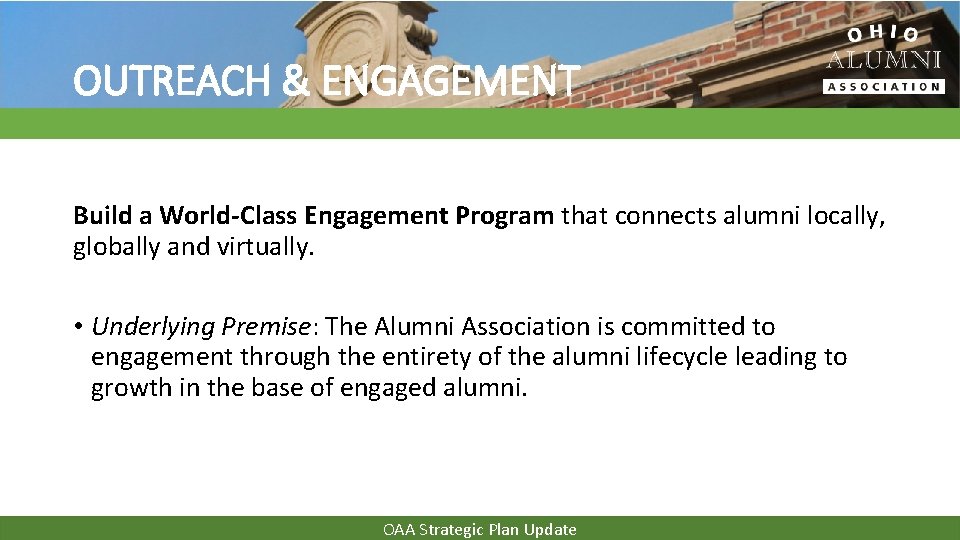 OUTREACH & ENGAGEMENT

OHIO
ALUMNI
ASSOCIATION

Build a World-Class Engagement Program that connects alumni locally, globally and virtually.

• Underlying Premise: The Alumni Association is committed to engagement through the entirety of the alumni lifecycle leading to growth in the base of engaged alumni.

OAA Strategic Plan Update